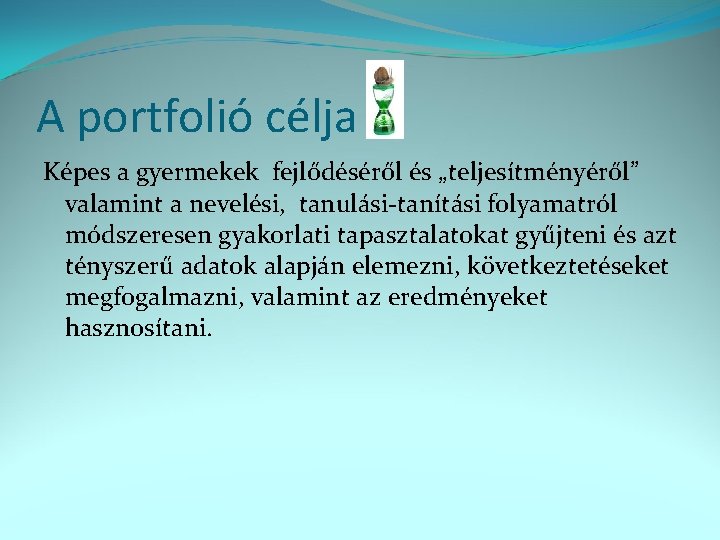 A portfolió célja

Képes a gyermekek fejlődéséről és „teljesítményéről” valamint a nevelési, tanulási-tanítási folyamatról módszeresen gyakorlati tapasztalatokat gyűjteni és azt tényszerű adatok alapján elemezni, következtetéseket megfogalmazni, valamint az eredményeket hasznosítani.